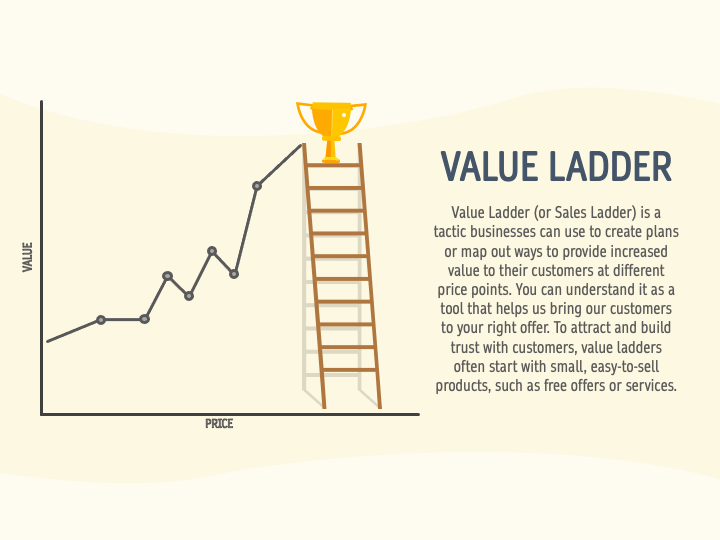 VALUE

PRICE

VALUE LADDER

Value Ladder (or Sales Ladder) is a tactic businesses can use to create plans or map out ways to provide increased value to their customers at different price points. You can understand it as a tool that helps us bring our customers to your right offer. To attract and build trust with customers, value ladders often start with small, easy-to-sell products, such as free offers or services.